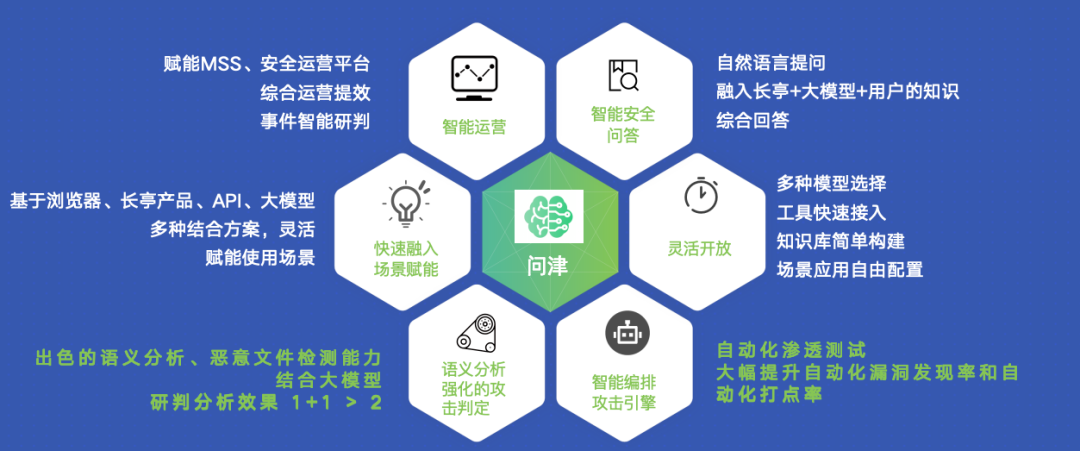 赋能MSS、安全运营平台
综合运营提效
事件智能研判

智能运营

智能安全问答

自然语言提问
融入长亭+大模型+用户的知识
综合回答

基于浏览器、长亭产品、API、大模型
多种结合方案，灵活
赋能使用场景

快速融入场景赋能

问津

灵活开放

多种模型选择
工具快速接入
知识库简单构建
场景应用自由配置

出色的语义分析、恶意文件检测能力
结合大模型
研判分析效果 1+1 > 2

语义分析强化的攻击判定

智能编排攻击引擎

自动化渗透测试
大幅提升自动化漏洞发现率和自动化打点率